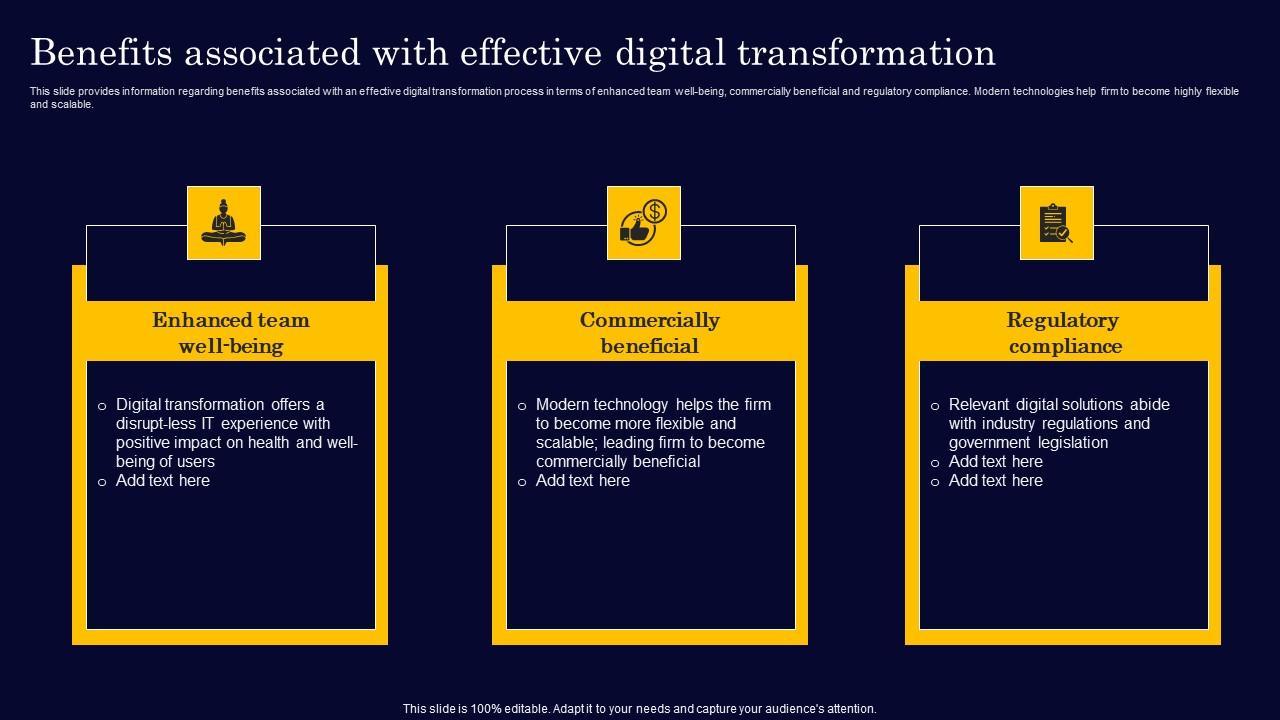 Benefits associated with effective digital transformation

This slide provides information regarding benefits associated with an effective digital transformation process in terms of enhanced team well-being, commercially beneficial and regulatory compliance. Modern technologies help firm to become highly flexible and scalable.

Enhanced team well-being

o Digital transformation offers a disrupt-less IT experience with positive impact on health and well-being of users
o Add text here

Commercially beneficial

o Modern technology helps the firm to become more flexible and scalable; leading firm to become commercially beneficial
o Add text here

Regulatory compliance

o Relevant digital solutions abide with industry regulations and government legislation
o Add text here
o Add text here

This slide is 100% editable. Adapt it to your needs and capture your audience's attention.